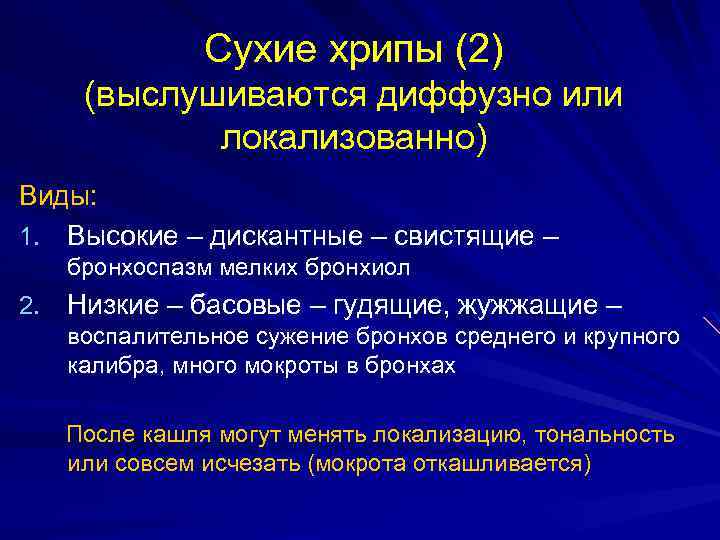 Сухие хрипы (2)
(выслушиваются диффузно или локализованно)

Виды:

1. Высокие – дискантные – свистящие – бронхоспазм мелких бронхиол
2. Низкие – басовые – гудящие, жужжащие – воспалительное сужение бронхов среднего и крупного калибра, много мокроты в бронхах

После кашля могут менять локализацию, тональность или совсем исчезать (мокрота откашливается)